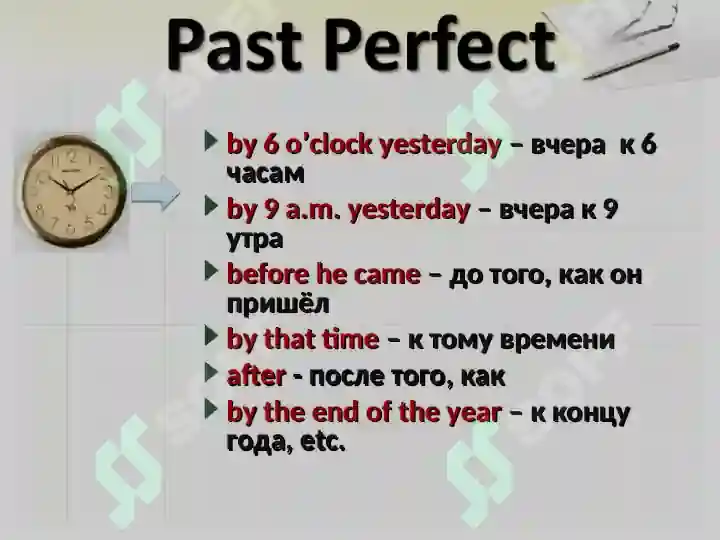 Past Perfect

by 6 o'clock yesterday – вчера к 6 часам

by 9 a.m. yesterday – вчера к 9 утра

before he came – до того, как он пришёл

by that time – к тому времени

after - после того, как

by the end of the year – к концу года, etc.